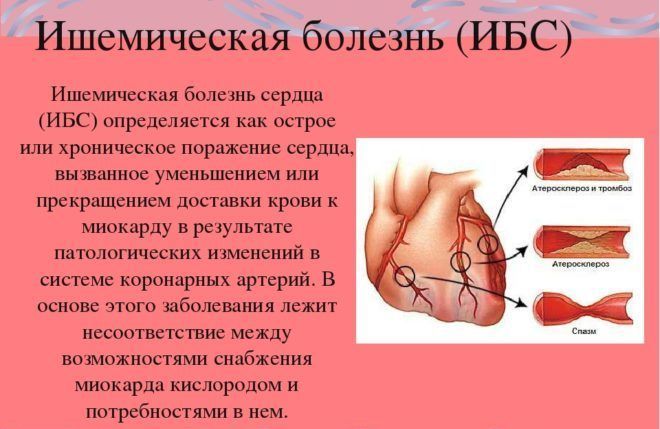 Ишемическая болезнь (ИБС)

Ишемическая болезнь сердца (ИБС) определяется как острое или хроническое поражение сердца, вызванное уменьшением или прекращением доставки крови к миокарду в результате патологических изменений в системе коронарных артерий. В основе этого заболевания лежит несоответствие между возможностями снабжения миокарда кислородом и потребностями в нем.

Атеросклероз и тромбоз

Атеросклероз

Спазм